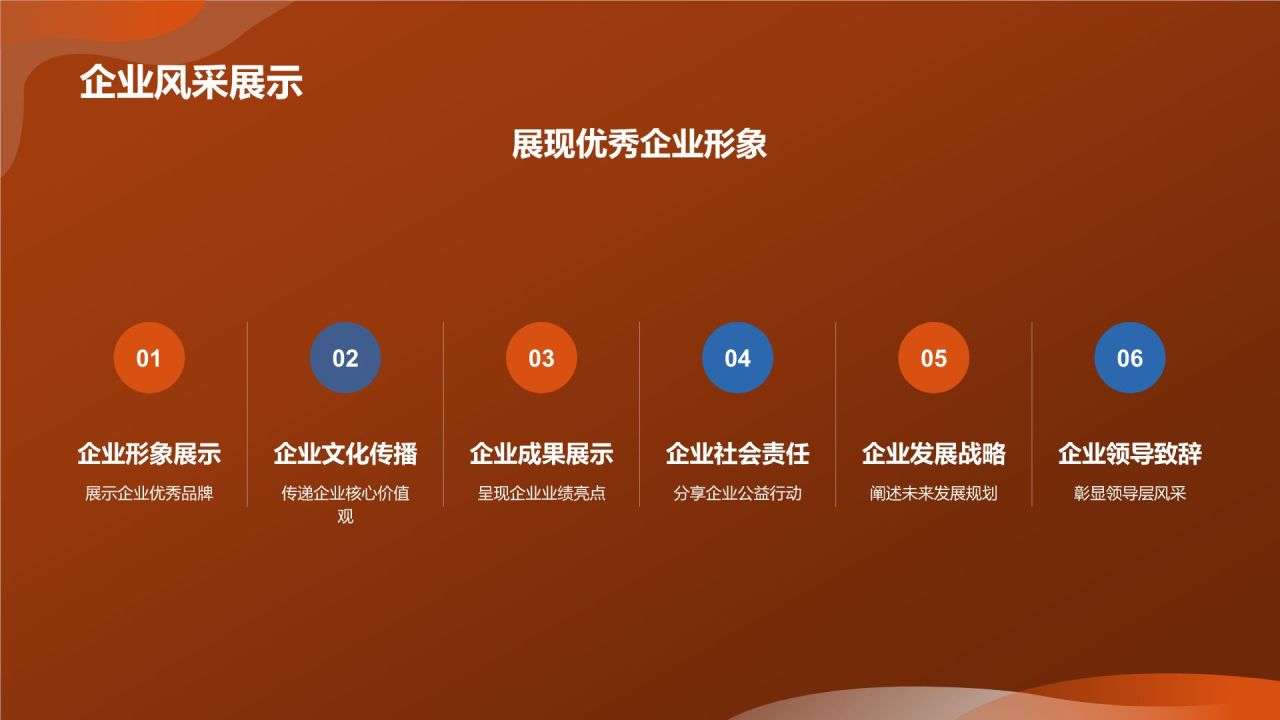 企业风采展示

展现优秀企业形象

01

企业形象展示

展示企业优秀品牌

02

企业文化传播

传递企业核心价值观

03

企业成果展示

呈现企业业绩亮点

04

企业社会责任

分享企业公益行动

05

企业发展战略

阐述未来发展规划

06

企业领导致辞

彰显领导层风采